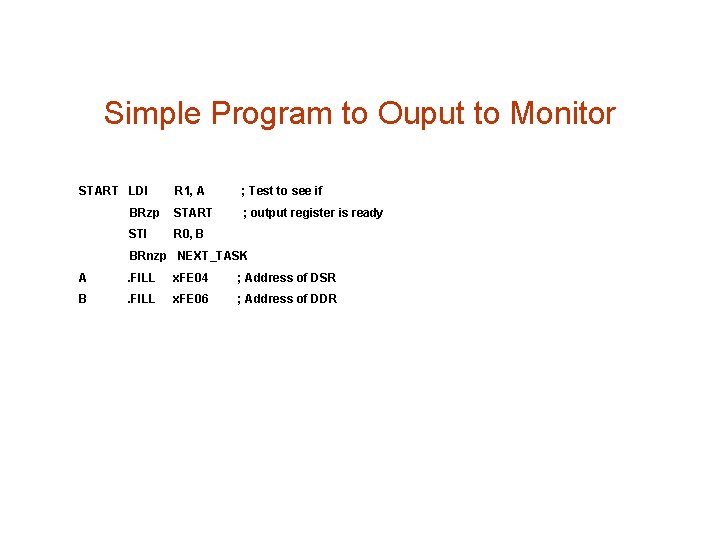 Simple Program to Ouput to Monitor

START LDI R1, A ; Test to see if
BRzp START ; output register is ready
STI R0, B
BRnzp NEXT_TASK
A .FILL xFE04 ; Address of DSR
B .FILL xFE06 ; Address of DDR